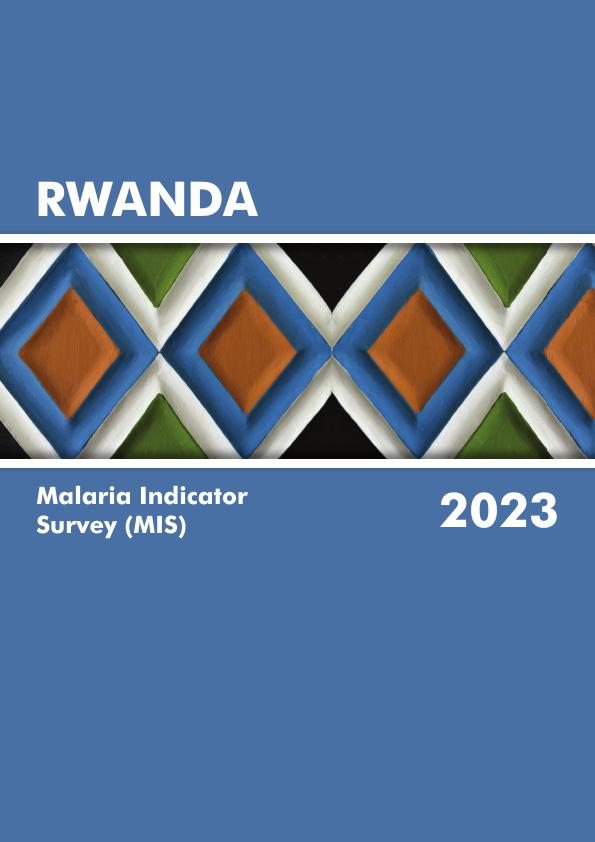 RWANDA

Malaria Indicator Survey (MIS)

2023